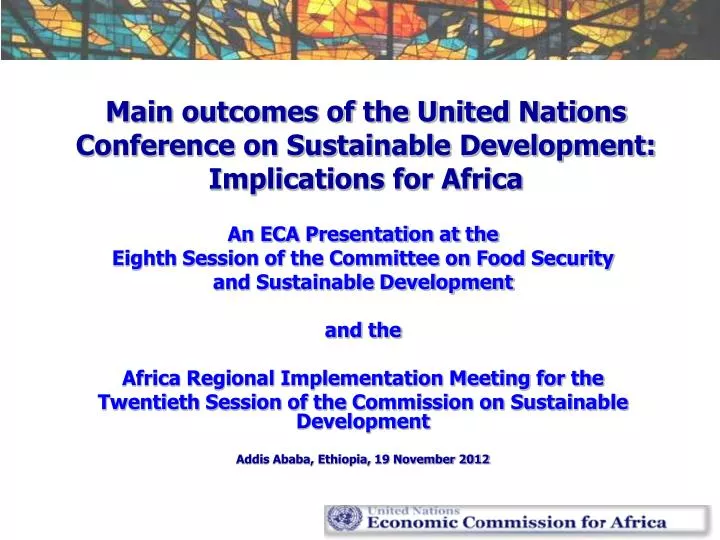 Main outcomes of the United Nations Conference on Sustainable Development: Implications for Africa

An ECA Presentation at the Eighth Session of the Committee on Food Security and Sustainable Development

and the

Africa Regional Implementation Meeting for the Twentieth Session of the Commission on Sustainable Development

Addis Ababa, Ethiopia, 19 November 2012

United Nations
Economic Commission for Africa